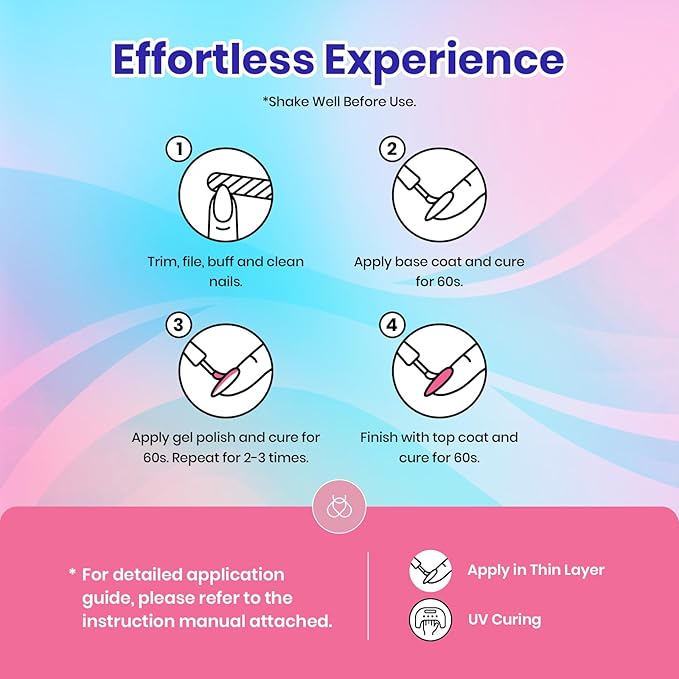 Effortless Experience

*Shake Well Before Use.

1
Trim, file, buff and clean nails.

2
Apply base coat and cure for 60s.

3
Apply gel polish and cure for 60s. Repeat for 2-3 times.

4
Finish with top coat and cure for 60s.

* For detailed application guide, please refer to the instruction manual attached.

Apply in Thin Layer

UV Curing